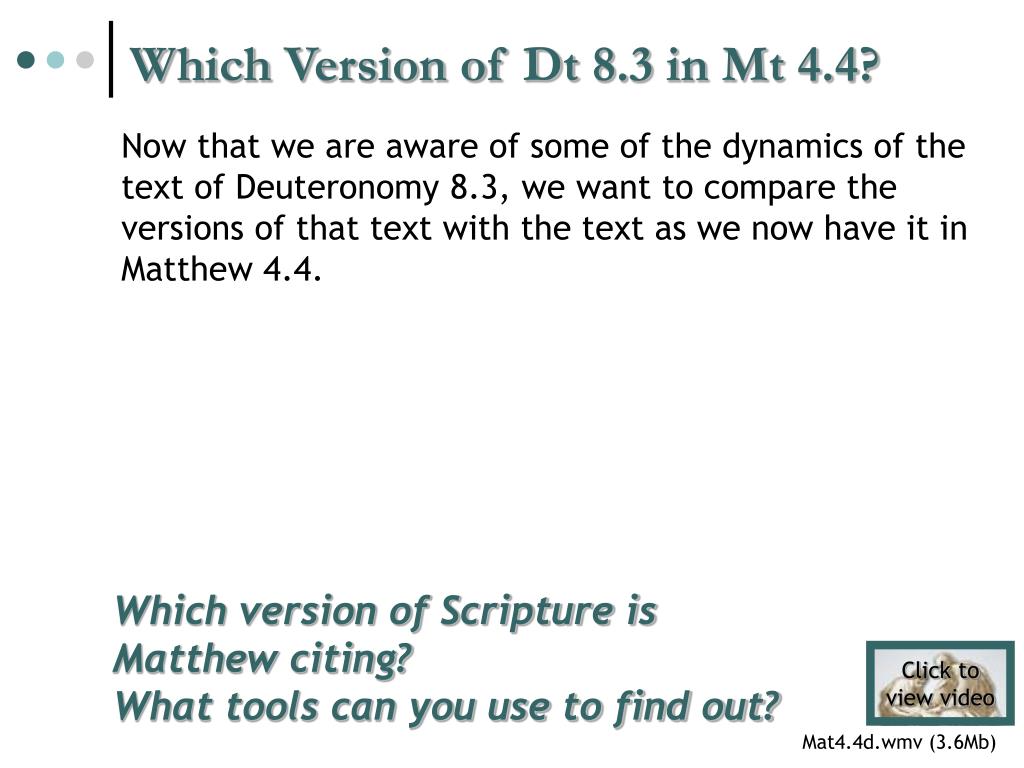 Which Version of Dt 8.3 in Mt 4.4?

Now that we are aware of some of the dynamics of the text of Deuteronomy 8.3, we want to compare the versions of that text with the text as we now have it in Matthew 4.4.

Which version of Scripture is Matthew citing?
What tools can you use to find out?

Click to view video

Mat4.4d.wmv (3.6Mb)